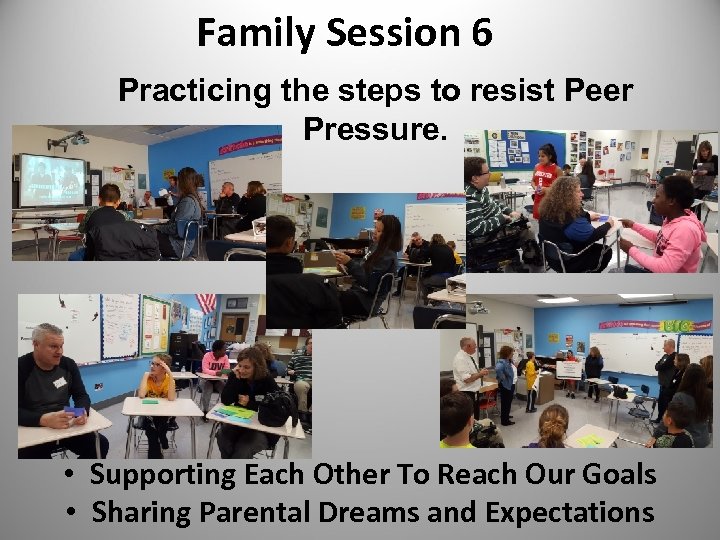 Family Session 6

Practicing the steps to resist Peer Pressure.

• Supporting Each Other To Reach Our Goals
• Sharing Parental Dreams and Expectations